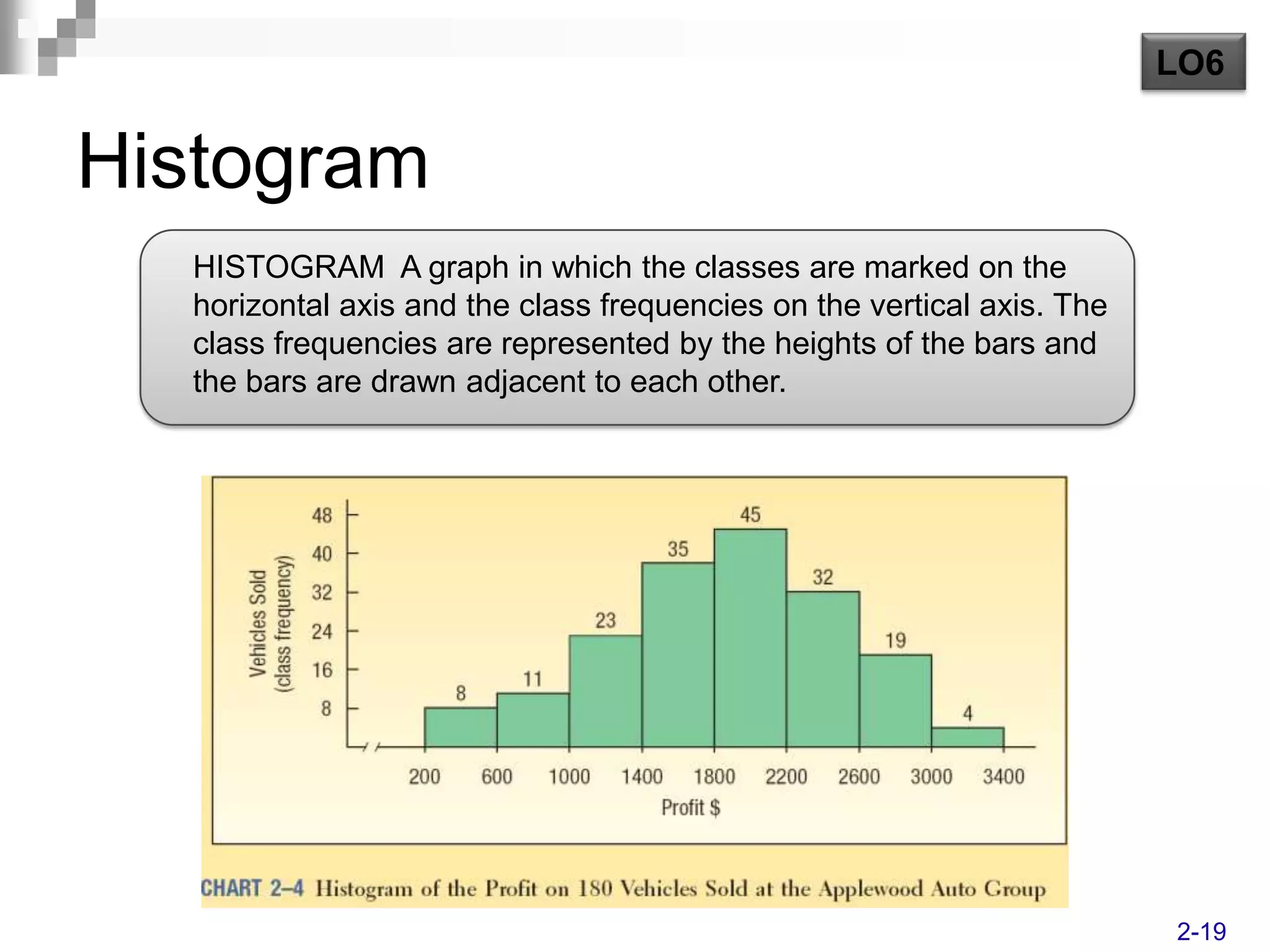 LO6

Histogram

HISTOGRAM A graph in which the classes are marked on the horizontal axis and the class frequencies on the vertical axis. The class frequencies are represented by the heights of the bars and the bars are drawn adjacent to each other.

Vehicles Sold (class frequency)

48
40
32
24
16
8

8
11
23
35
45
32
19
4

200 600 1000 1400 1800 2200 2600 3000 3400

Profit $

CHART 2–4 Histogram of the Profit on 180 Vehicles Sold at the Applewood Auto Group

2-19